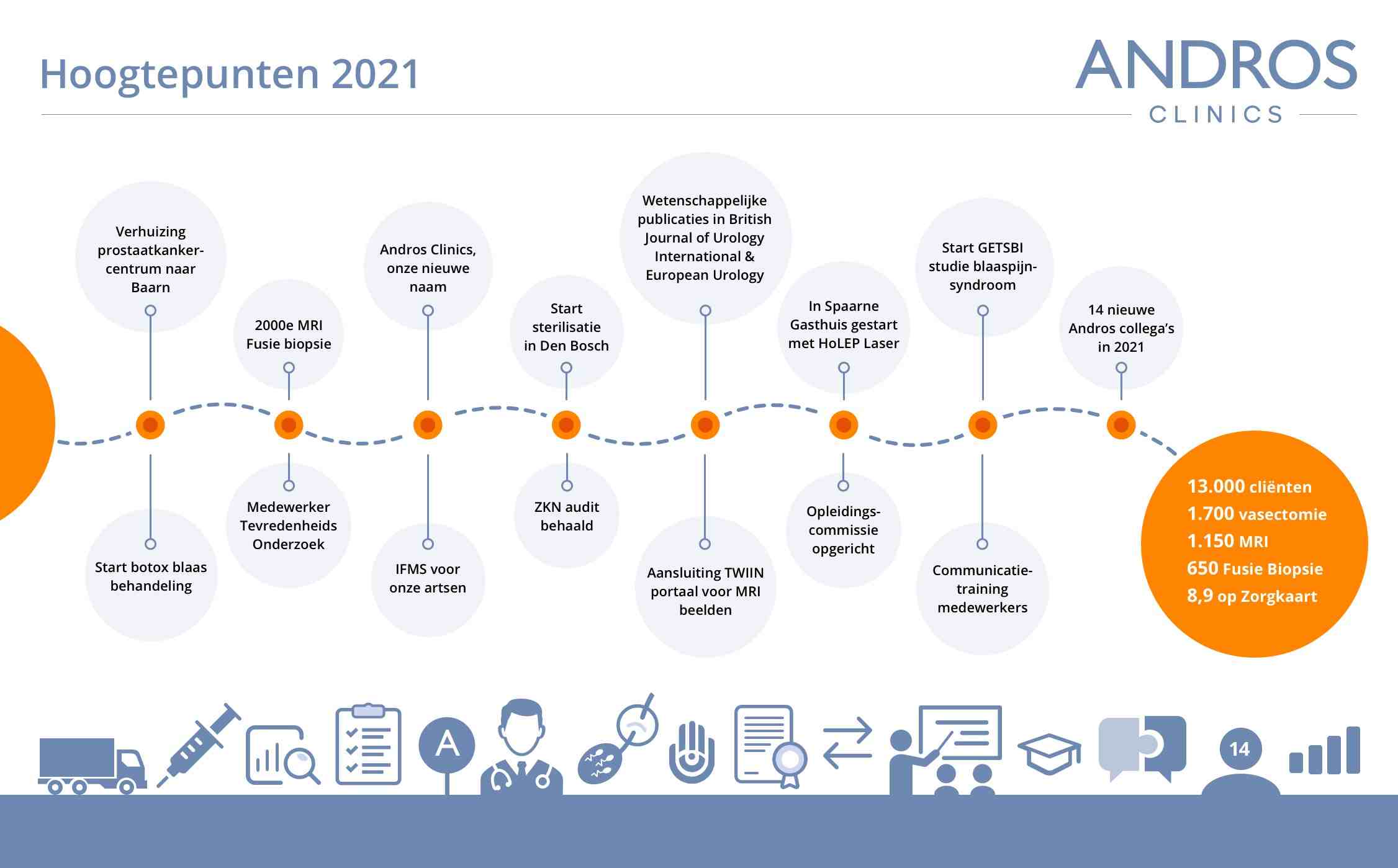 Hoogtepunten 2021

ANDROS CLINICS

Verhuizing prostaatkankercentrum naar Baarn

Start botox blaas behandeling

2000e MRI Fusie biopsie

Medewerker Tevredenheids Onderzoek

Andros Clinics, onze nieuwe naam

IFMS voor onze artsen

Start sterilisatie in Den Bosch

ZKN audit behaald

Wetenschappelijke publicaties in British Journal of Urology International & European Urology

Aansluiting TWIIN portaal voor MRI beelden

In Spaarne Gasthuis gestart met HoLEP Laser

Opleidingscommissie opgericht

Start GETSBI studie blaaspijnsyndroom

Communicatietraining medewerkers

14 nieuwe Andros collega's in 2021

13.000 cliënten
1.700 vasectomie
1.150 MRI
650 Fusie Biopsie
8,9 op Zorgkaart

A

14